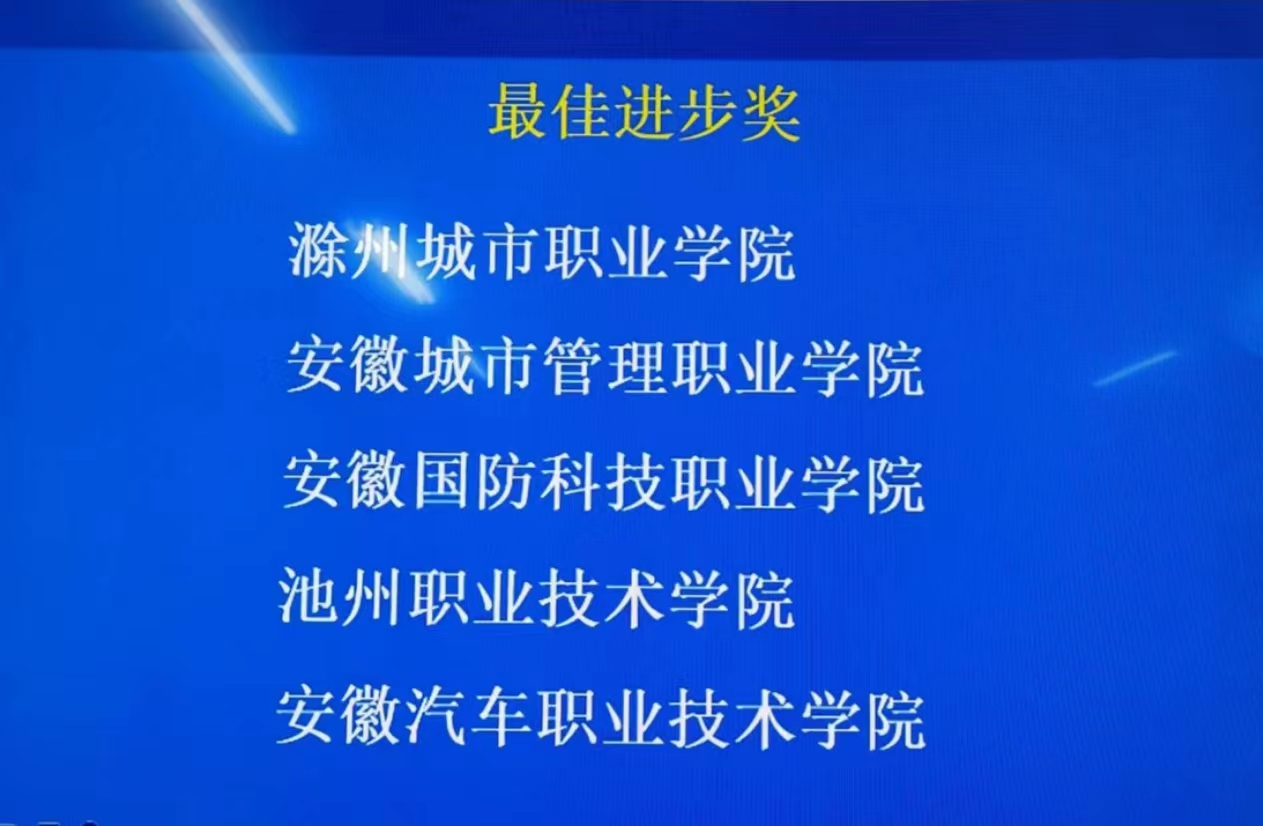 最佳进步奖

滁州城市职业学院

安徽城市管理职业学院

安徽国防科技职业学院

池州职业技术学院

安徽汽车职业技术学院